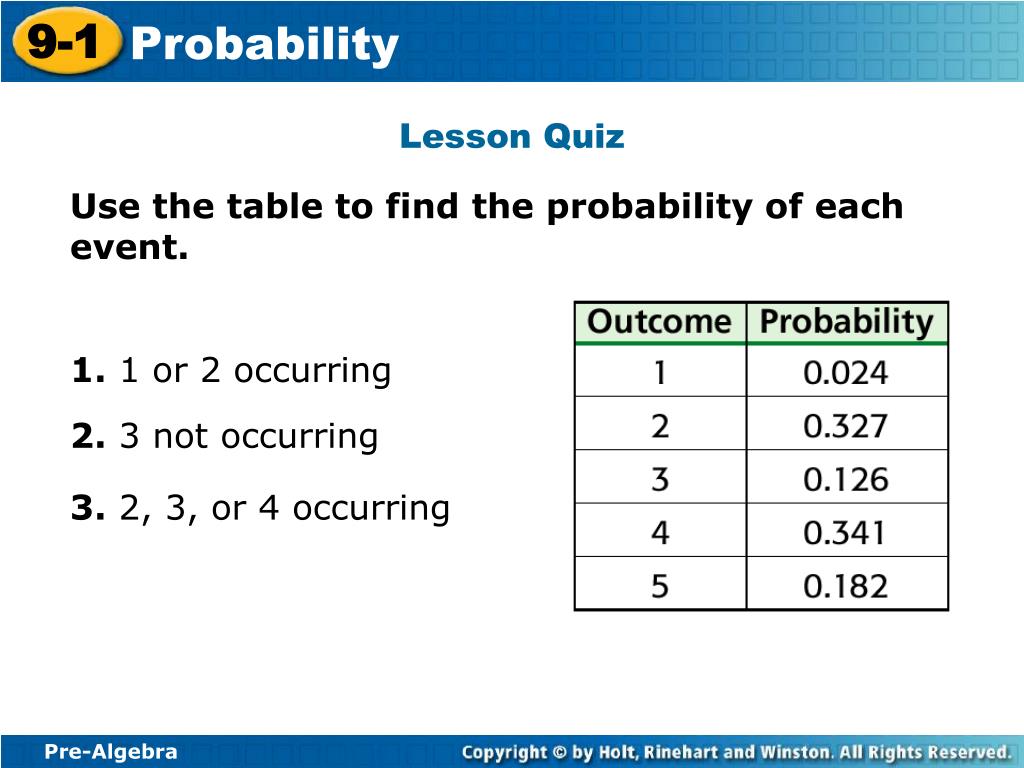 9-1 Probability

Lesson Quiz

Use the table to find the probability of each event.

1. 1 or 2 occurring

2. 3 not occurring

3. 2, 3, or 4 occurring

| Outcome | Probability |
|---|---|
| 1 | 0.024 |
| 2 | 0.327 |
| 3 | 0.126 |
| 4 | 0.341 |
| 5 | 0.182 |

Pre-Algebra

Copyright © by Holt, Rinehart and Winston. All Rights Reserved.